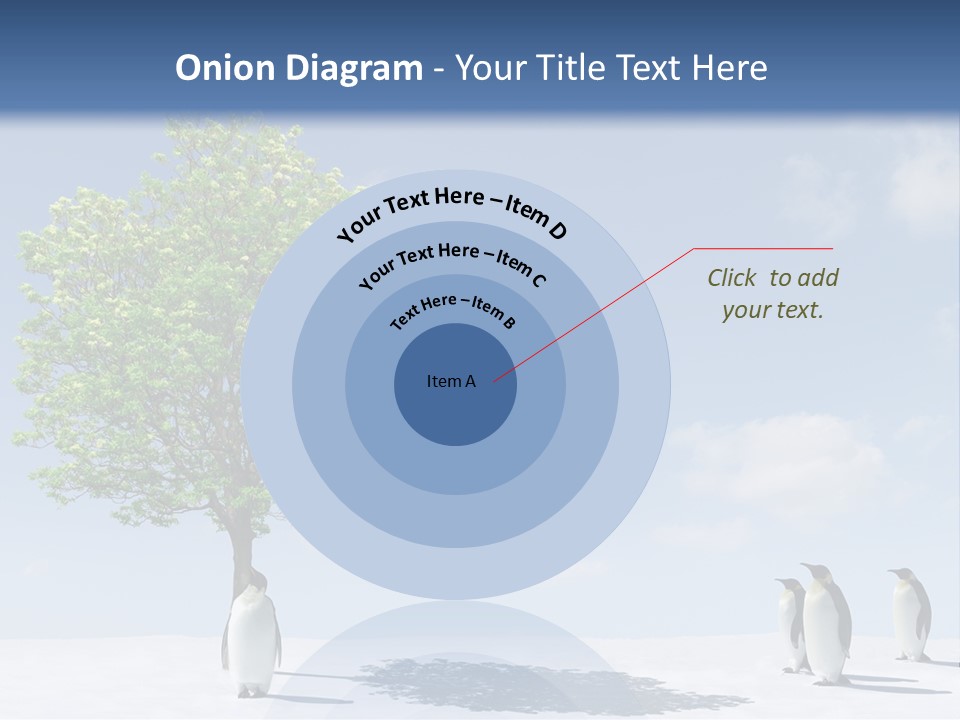 Onion Diagram - Your Title Text Here

Your Text Here – Item D

Your Text Here – Item C

Text Here – Item B

Item A

Click to add your text.